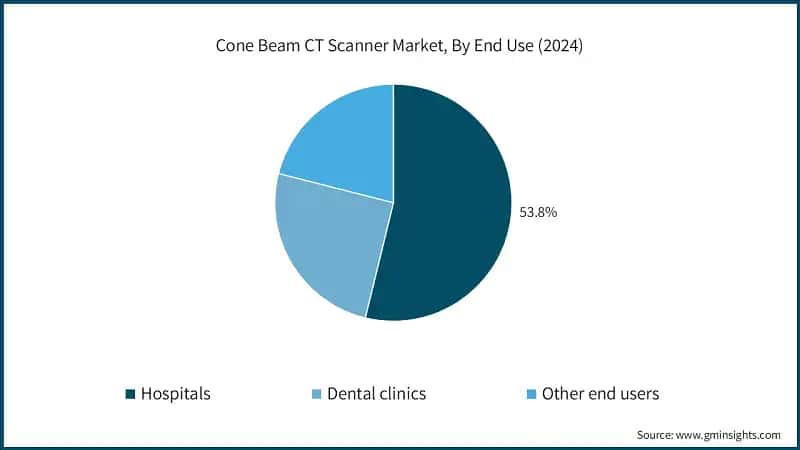 Cone Beam CT Scanner Market, By End Use (2024)

53.8%

Hospitals
Dental clinics
Other end users

Source: www.gminsights.com